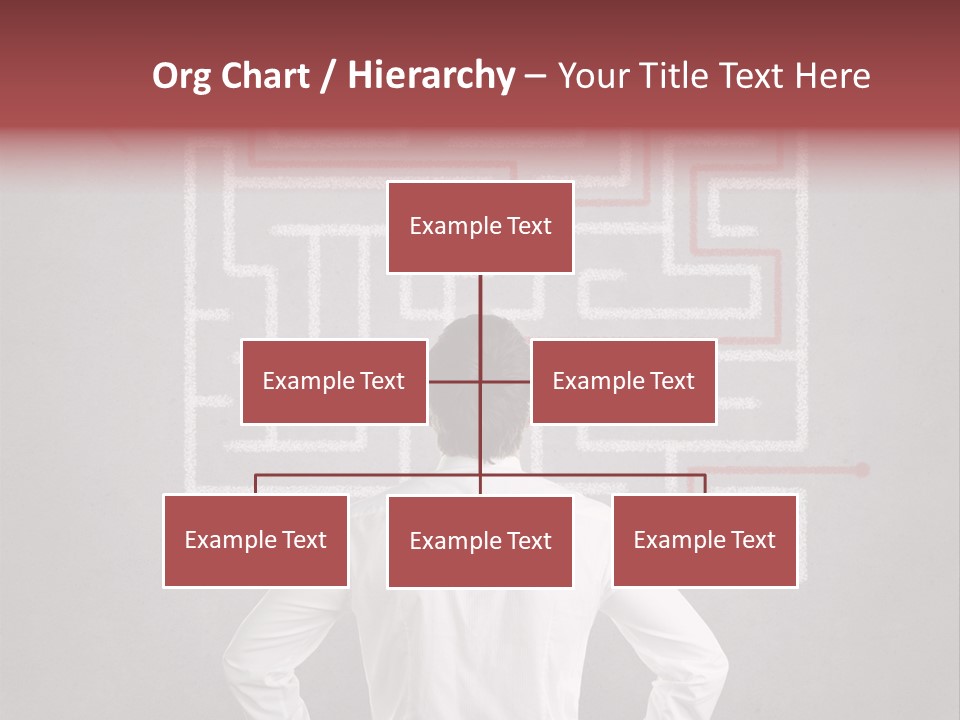 Org Chart / Hierarchy – Your Title Text Here

Example Text

Example Text

Example Text

Example Text

Example Text

Example Text